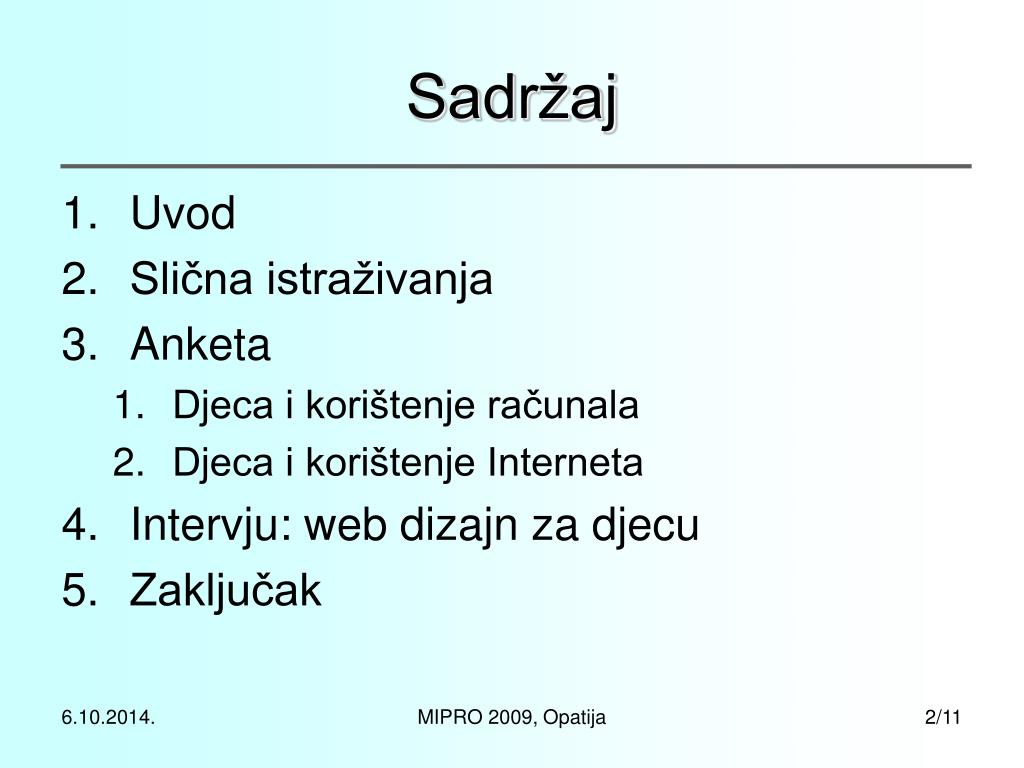 Sadržaj

1. Uvod
2. Slična istraživanja
3. Anketa
   1. Djeca i korištenje računala
   2. Djeca i korištenje Interneta
4. Intervju: web dizajn za djecu
5. Zaključak

6.10.2014.

MIPRO 2009, Opatija

2/11